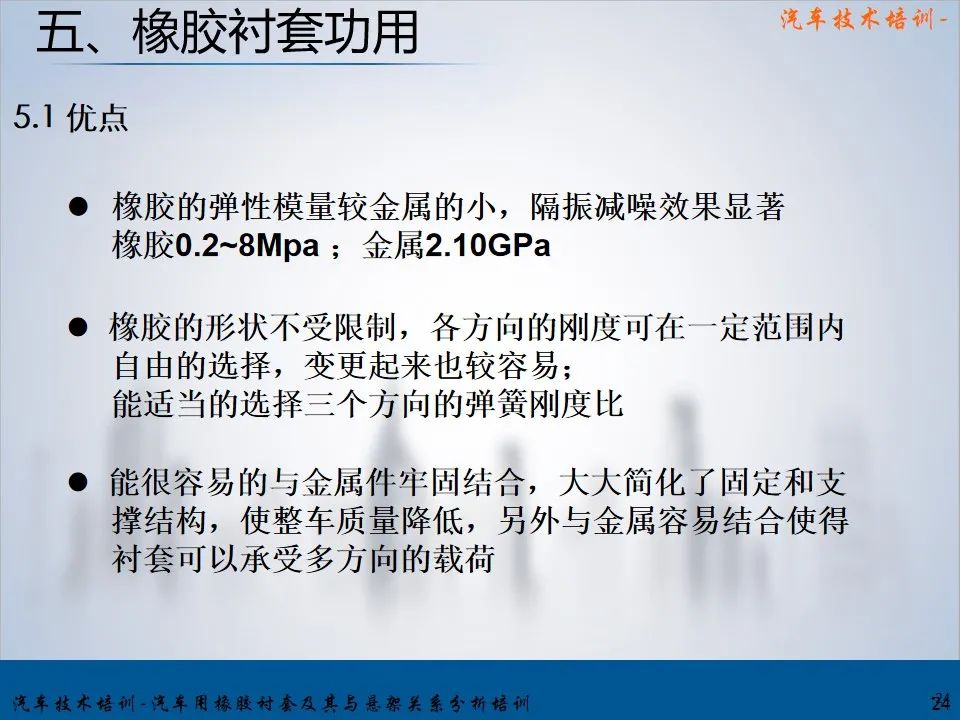 五、橡胶衬套功用

汽车技术培训-

5.1 优点

● 橡胶的弹性模量较金属的小，隔振减噪效果显著
橡胶0.2~8Mpa ；金属2.10GPa

● 橡胶的形状不受限制，各方向的刚度可在一定范围内自由的选择，变更起来也较容易；
能适当的选择三个方向的弹簧刚度比

● 能很容易的与金属件牢固结合，大大简化了固定和支撑结构，使整车质量降低，另外与金属容易结合使得衬套可以承受多方向的载荷

汽车技术培训-汽车用橡胶衬套及其与悬架关系分析培训

24